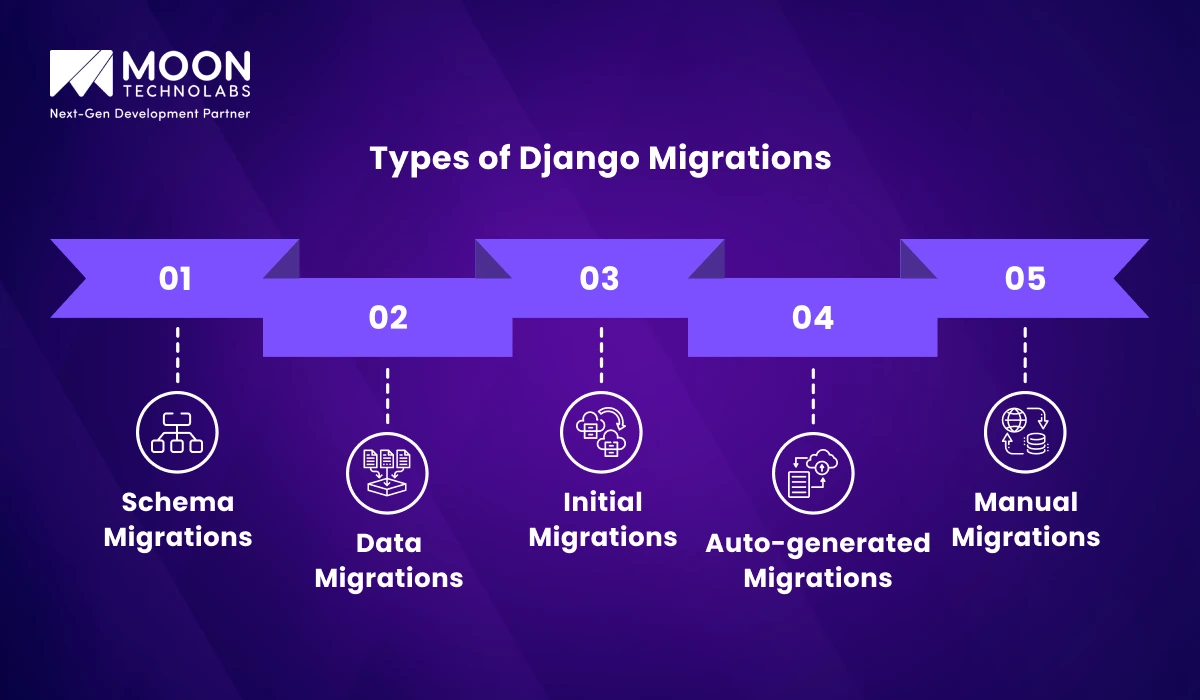 MOON TECHNOLABS
Next-Gen Development Partner

Types of Django Migrations

01
Schema Migrations

02
Data Migrations

03
Initial Migrations

04
Auto-generated Migrations

05
Manual Migrations